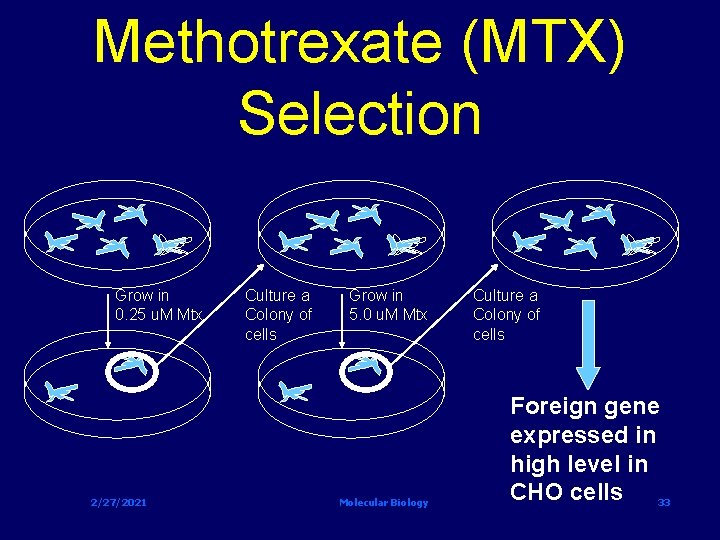 Methotrexate (MTX) Selection

Grow in 0.25 uM Mtx

Culture a Colony of cells

Grow in 5.0 uM Mtx

Culture a Colony of cells

Foreign gene expressed in high level in CHO cells

2/27/2021

Molecular Biology

33